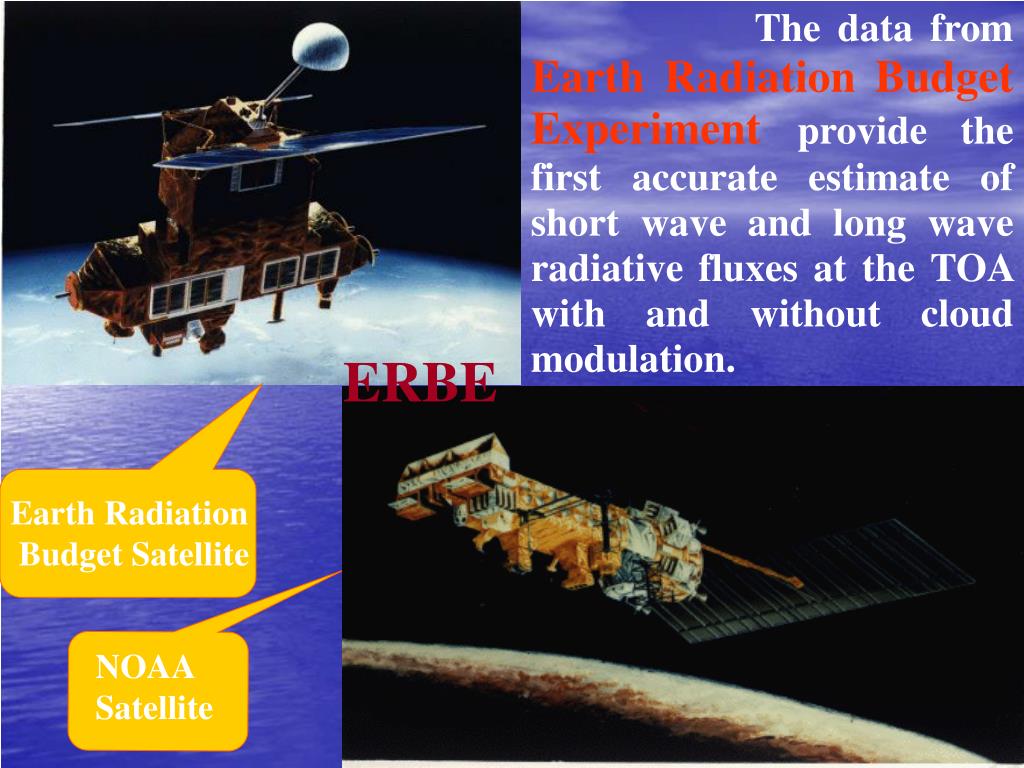 The data from Earth Radiation Budget Experiment provide the first accurate estimate of short wave and long wave radiative fluxes at the TOA with and without cloud modulation.

ERBE

Earth Radiation Budget Satellite

NOAA Satellite